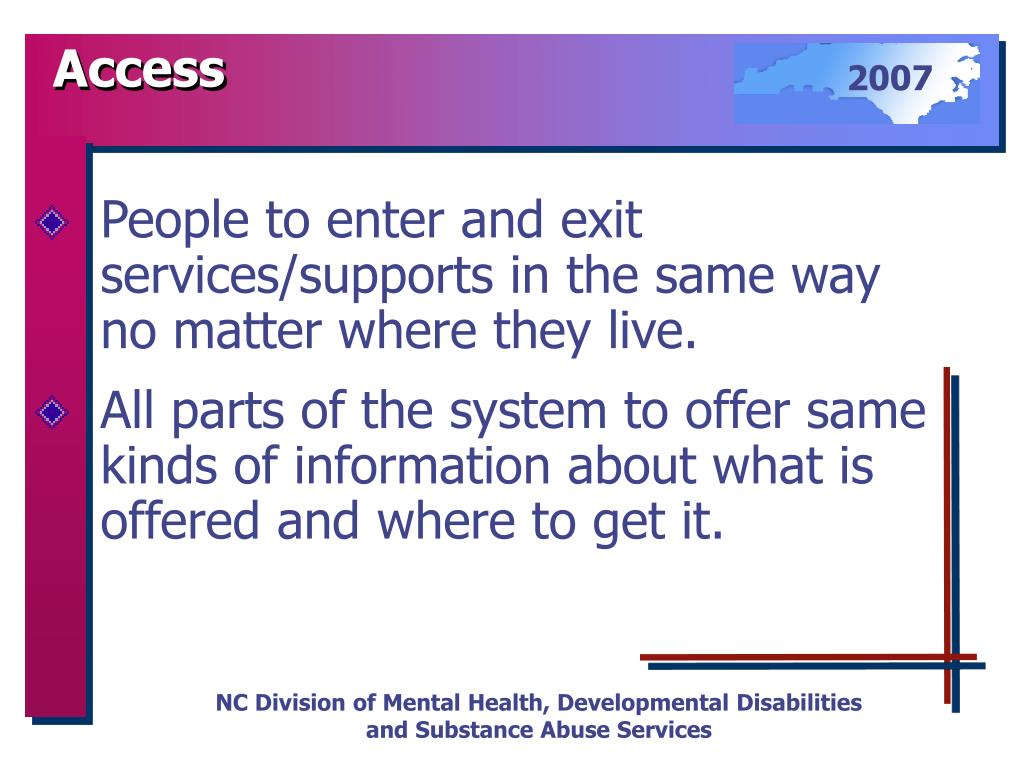 Access

2007

People to enter and exit services/supports in the same way no matter where they live.

All parts of the system to offer same kinds of information about what is offered and where to get it.

NC Division of Mental Health, Developmental Disabilities and Substance Abuse Services